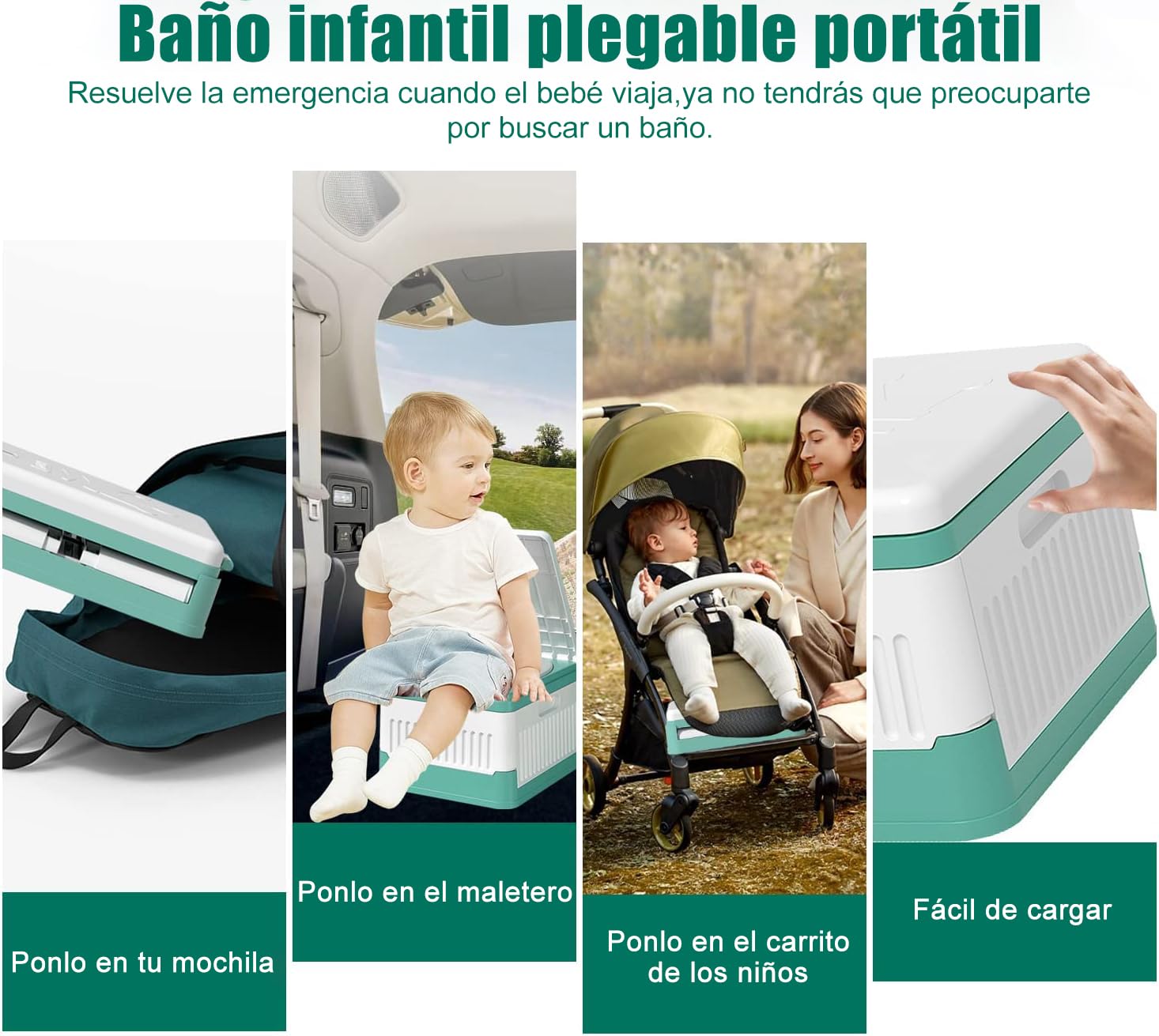 Baño infantil plegable portátil

Resuelve la emergencia cuando el bebé viaja,ya no tendrás que preocuparte por buscar un baño.

Ponlo en tu mochila

Ponlo en el maletero

Ponlo en el carrito de los niños

Fácil de cargar